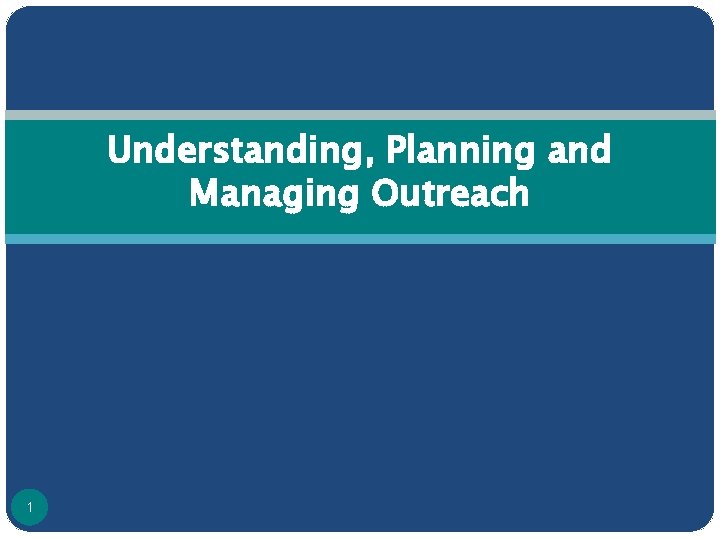 Understanding, Planning and Managing Outreach

1